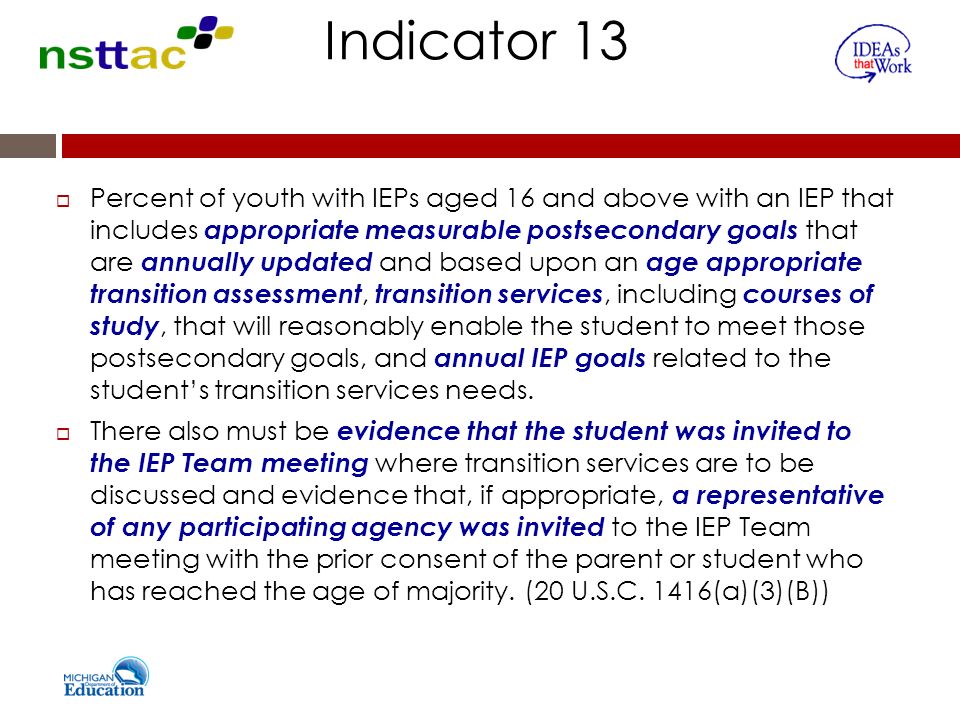 nsttac

Indicator 13

IDEAs that Work

Percent of youth with IEPs aged 16 and above with an IEP that includes appropriate measurable postsecondary goals that are annually updated and based upon an age appropriate transition assessment, transition services, including courses of study, that will reasonably enable the student to meet those postsecondary goals, and annual IEP goals related to the student's transition services needs.

There also must be evidence that the student was invited to the IEP Team meeting where transition services are to be discussed and evidence that, if appropriate, a representative of any participating agency was invited to the IEP Team meeting with the prior consent of the parent or student who has reached the age of majority. (20 U.S.C. 1416(a)(3)(B))

MICHIGAN Department of Education